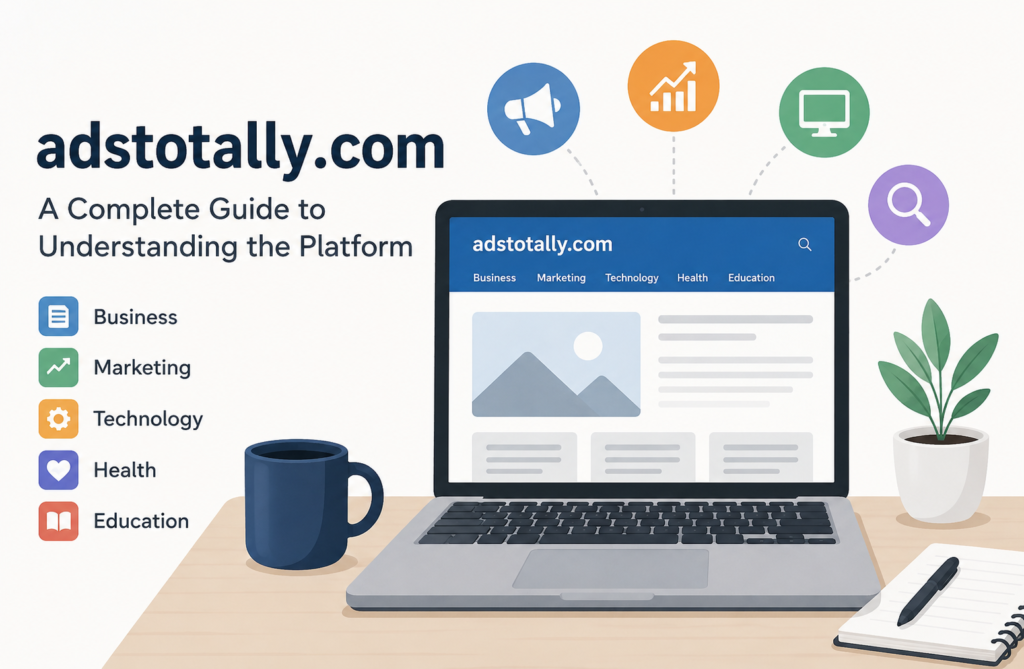 adstotally.com

A Complete Guide to Understanding the Platform

Business
Marketing
Technology
Health
Education

adstotally.com

Business Marketing Technology Health Education